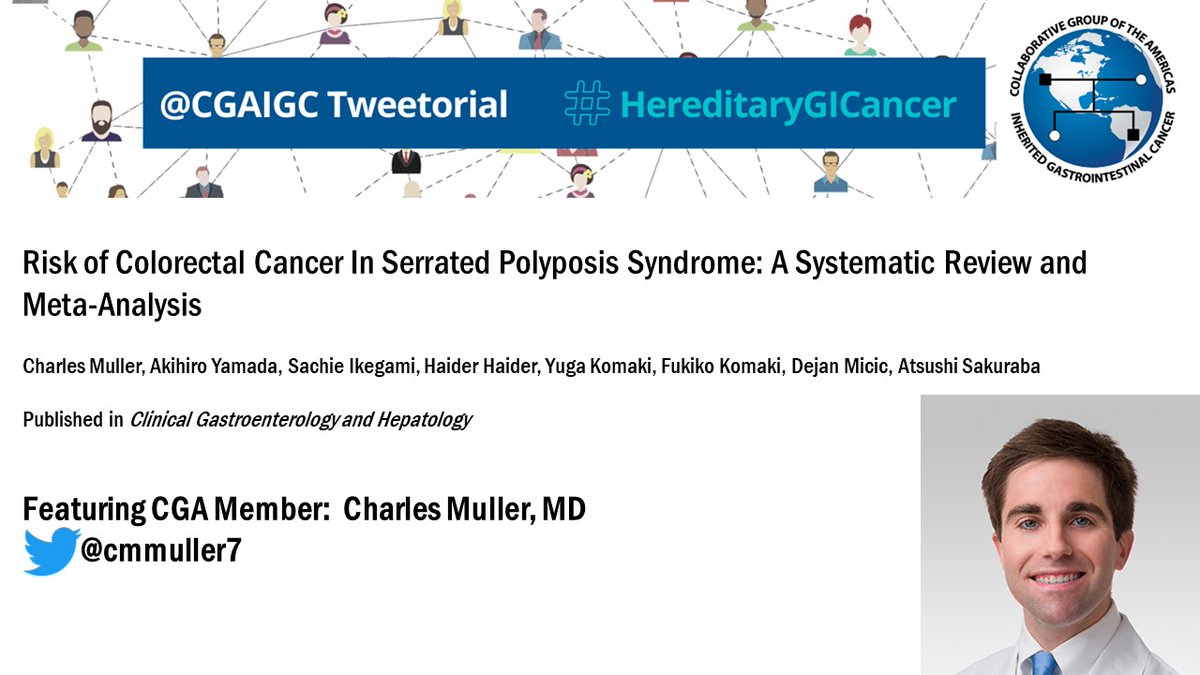 @CGAIGC Tweetorial #HereditaryGICancer

COLLABORATIVE GROUP OF THE AMERICAS
INHERITED GASTROINTESTINAL CANCER

Risk of Colorectal Cancer In Serrated Polyposis Syndrome: A Systematic Review and Meta-Analysis

Charles Muller, Akihiro Yamada, Sachie Ikegami, Haider Haider, Yuga Komaki, Fukiko Komaki, Dejan Micic, Atsushi Sakuraba

Published in Clinical Gastroenterology and Hepatology

Featuring CGA Member: Charles Muller, MD
@cmmuller7